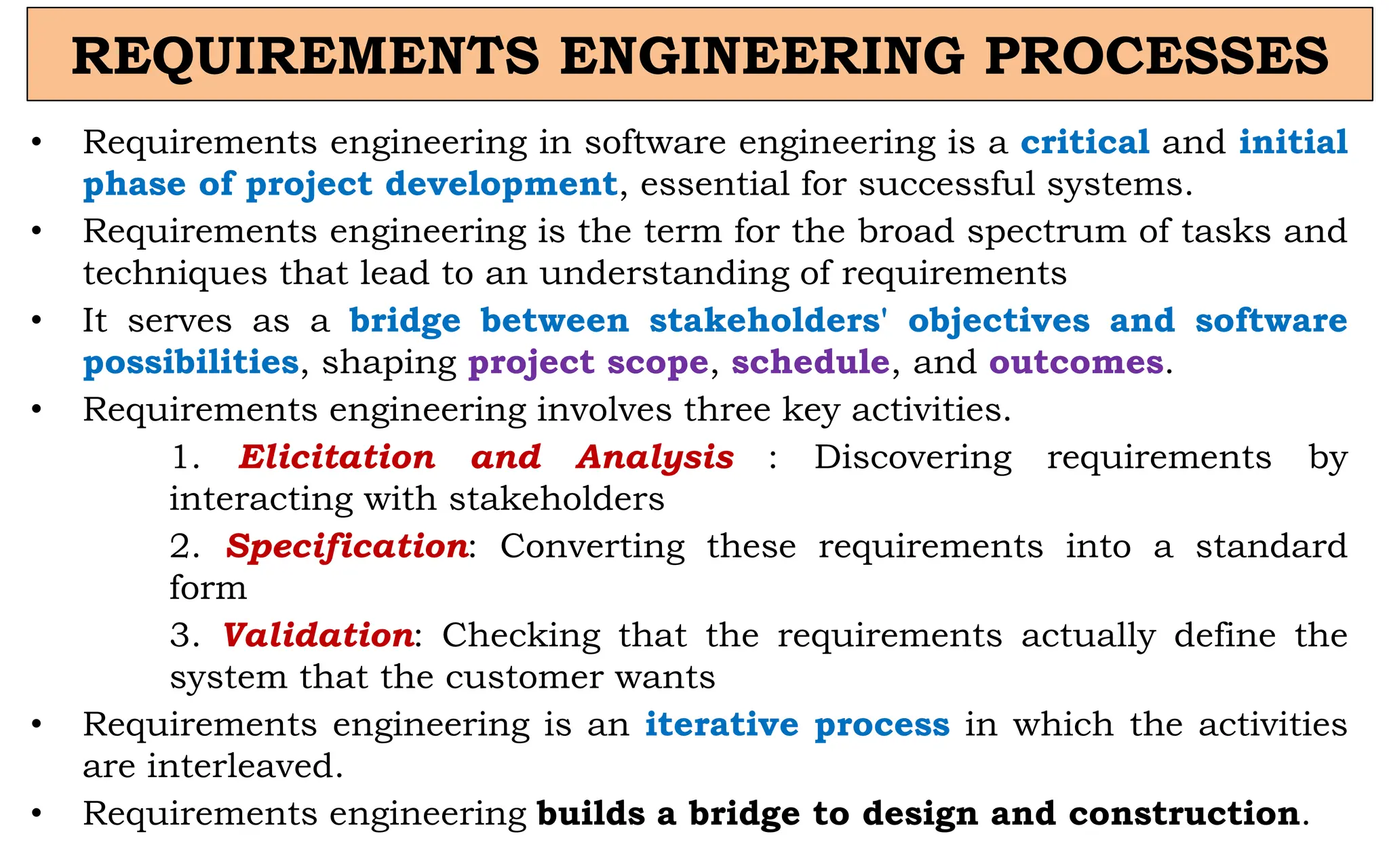 REQUIREMENTS ENGINEERING PROCESSES

• Requirements engineering in software engineering is a critical and initial phase of project development, essential for successful systems.
• Requirements engineering is the term for the broad spectrum of tasks and techniques that lead to an understanding of requirements
• It serves as a bridge between stakeholders' objectives and software possibilities, shaping project scope, schedule, and outcomes.
• Requirements engineering involves three key activities.

1. Elicitation and Analysis : Discovering requirements by interacting with stakeholders

2. Specification: Converting these requirements into a standard form

3. Validation: Checking that the requirements actually define the system that the customer wants

• Requirements engineering is an iterative process in which the activities are interleaved.
• Requirements engineering builds a bridge to design and construction.